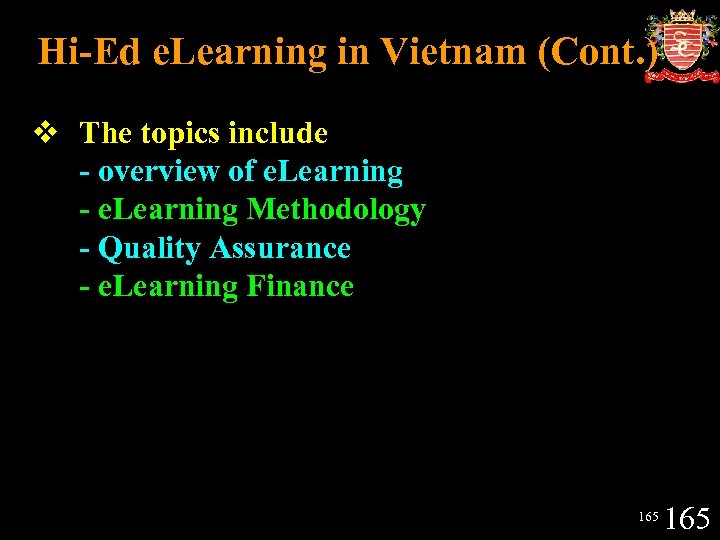 Hi-Ed eLearning in Vietnam (Cont.)

❖ The topics include
- overview of eLearning
- eLearning Methodology
- Quality Assurance
- eLearning Finance

165 165